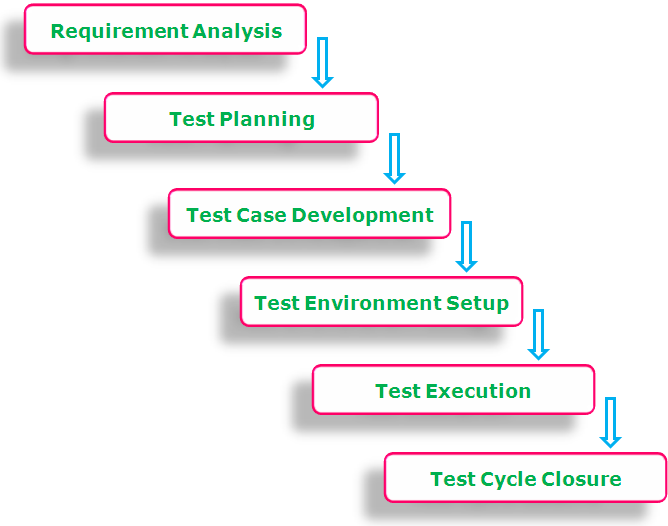 Requirement Analysis

Test Planning

Test Case Development

Test Environment Setup

Test Execution

Test Cycle Closure